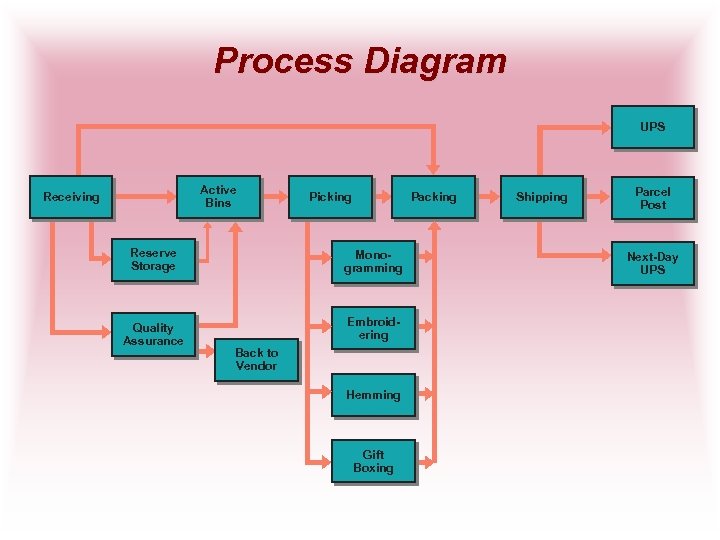 Process Diagram

Receiving

Active Bins

Picking

Packing

Shipping

UPS

Parcel Post

Next-Day UPS

Reserve Storage

Quality Assurance

Back to Vendor

Monogramming

Embroidering

Hemming

Gift Boxing